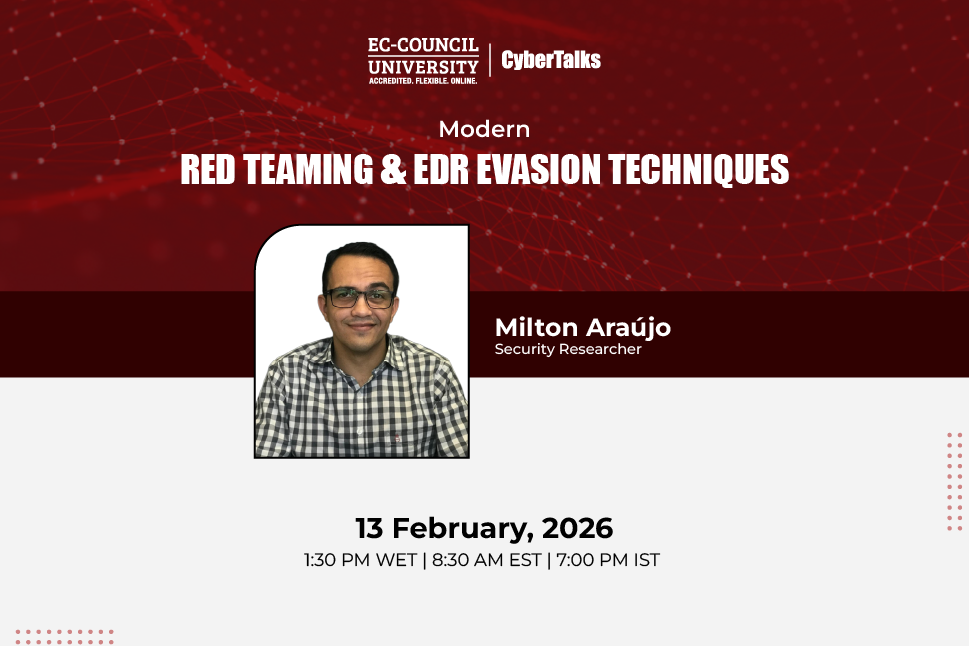 EC-COUNCIL UNIVERSITY
ACCREDITED. FLEXIBLE. ONLINE.
CyberTalks

Modern
RED TEAMING & EDR EVASION TECHNIQUES

Milton Araújo
Security Researcher

13 February, 2026
1:30 PM WET | 8:30 AM EST | 7:00 PM IST